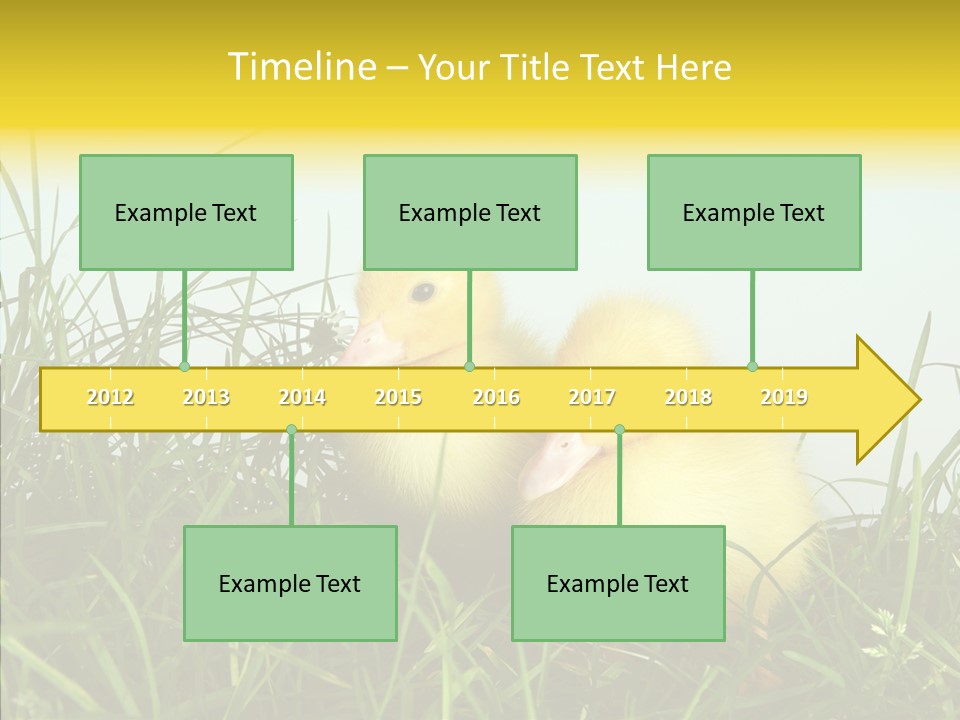 Timeline – Your Title Text Here

Example Text

Example Text

Example Text

2012 2013 2014 2015 2016 2017 2018 2019

Example Text

Example Text